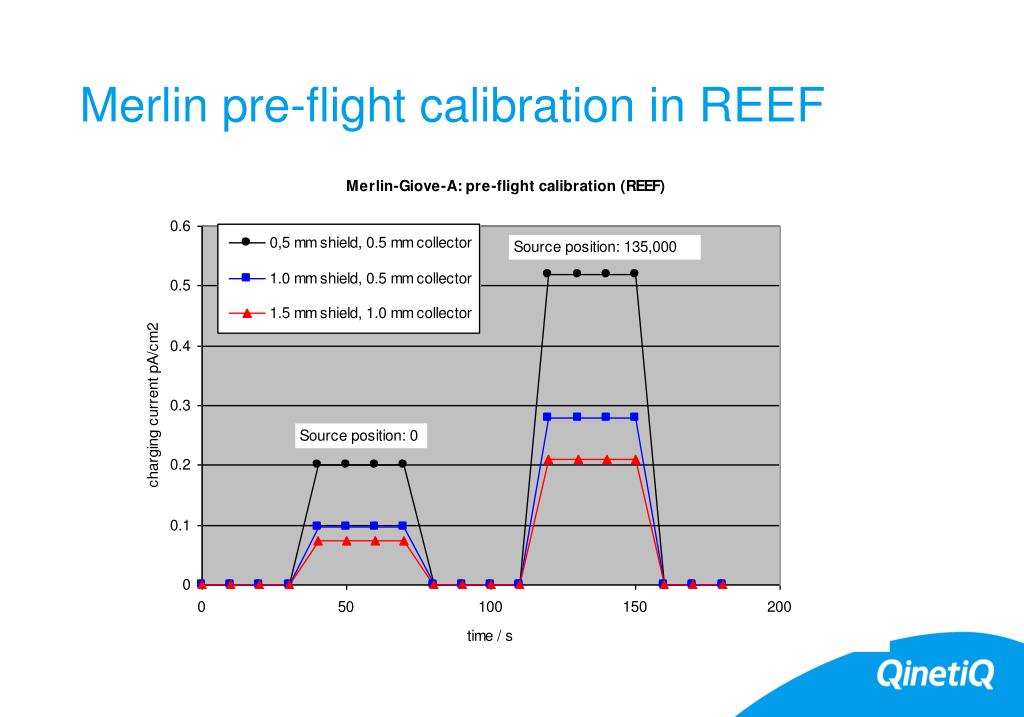 Merlin pre-flight calibration in REEF

Merlin-Giove-A: pre-flight calibration (REEF)

0,5 mm shield, 0.5 mm collector
1.0 mm shield, 0.5 mm collector
1.5 mm shield, 1.0 mm collector

Source position: 135,000

Source position: 0

charging current pA/cm2

0.6
0.5
0.4
0.3
0.2
0.1
0

0
50
100
150
200

time / s

QinetiQ